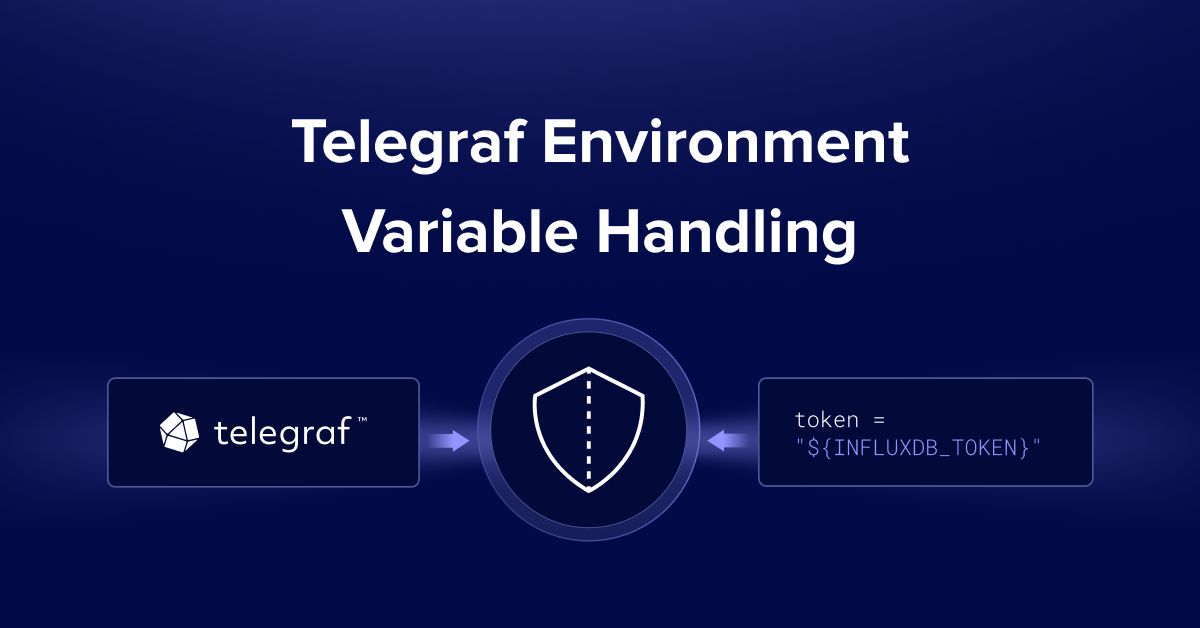 Telegraf Environment Variable Handling

telegraf™

token =
"${INFLUXDB_TOKEN}"